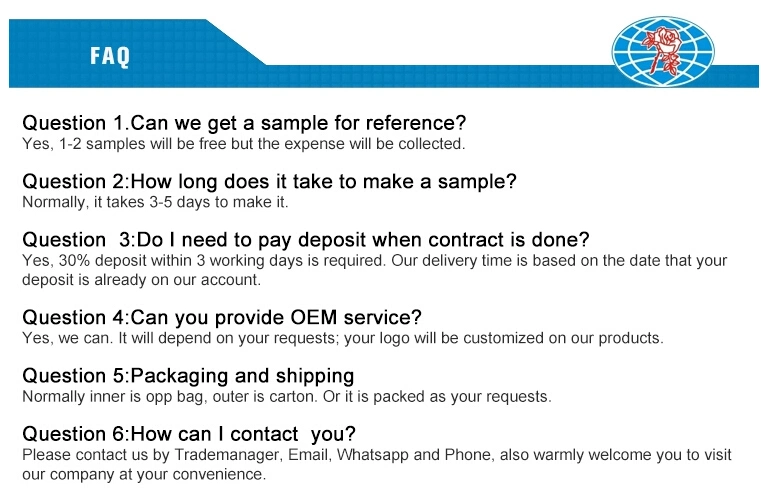 FAQ

Question 1.Can we get a sample for reference?
Yes, 1-2 samples will be free but the expense will be collected.

Question 2:How long does it take to make a sample?
Normally, it takes 3-5 days to make it.

Question 3:Do I need to pay deposit when contract is done?
Yes, 30% deposit within 3 working days is required. Our delivery time is based on the date that your deposit is already on our account.

Question 4:Can you provide OEM service?
Yes, we can. It will depend on your requests; your logo will be customized on our products.

Question 5:Packaging and shipping
Normally inner is opp bag, outer is carton. Or it is packed as your requests.

Question 6:How can I contact you?
Please contact us by Trademanager, Email, Whatsapp and Phone, also warmly welcome you to visit our company at your convenience.